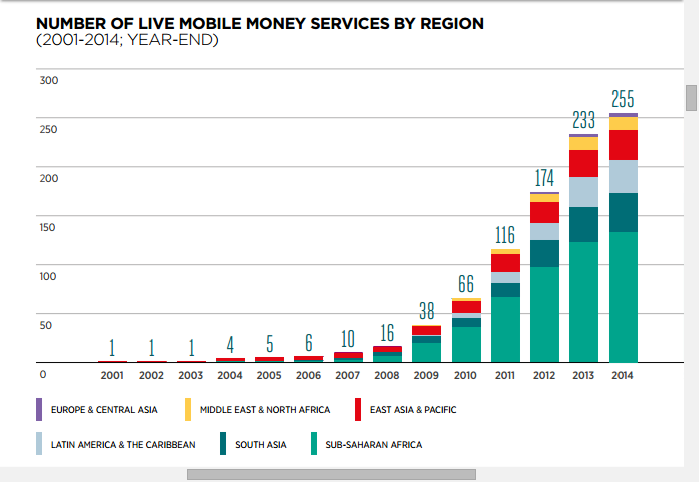 NUMBER OF LIVE MOBILE MONEY SERVICES BY REGION
(2001-2014; YEAR-END)

300
250
200
150
100
50
0

1 1 1 4 5 6 10 16 38 66 116 174 233 255

2001 2002 2003 2004 2005 2006 2007 2008 2009 2010 2011 2012 2013 2014

EUROPE & CENTRAL ASIA
MIDDLE EAST & NORTH AFRICA
EAST ASIA & PACIFIC
LATIN AMERICA & THE CARIBBEAN
SOUTH ASIA
SUB-SAHARAN AFRICA